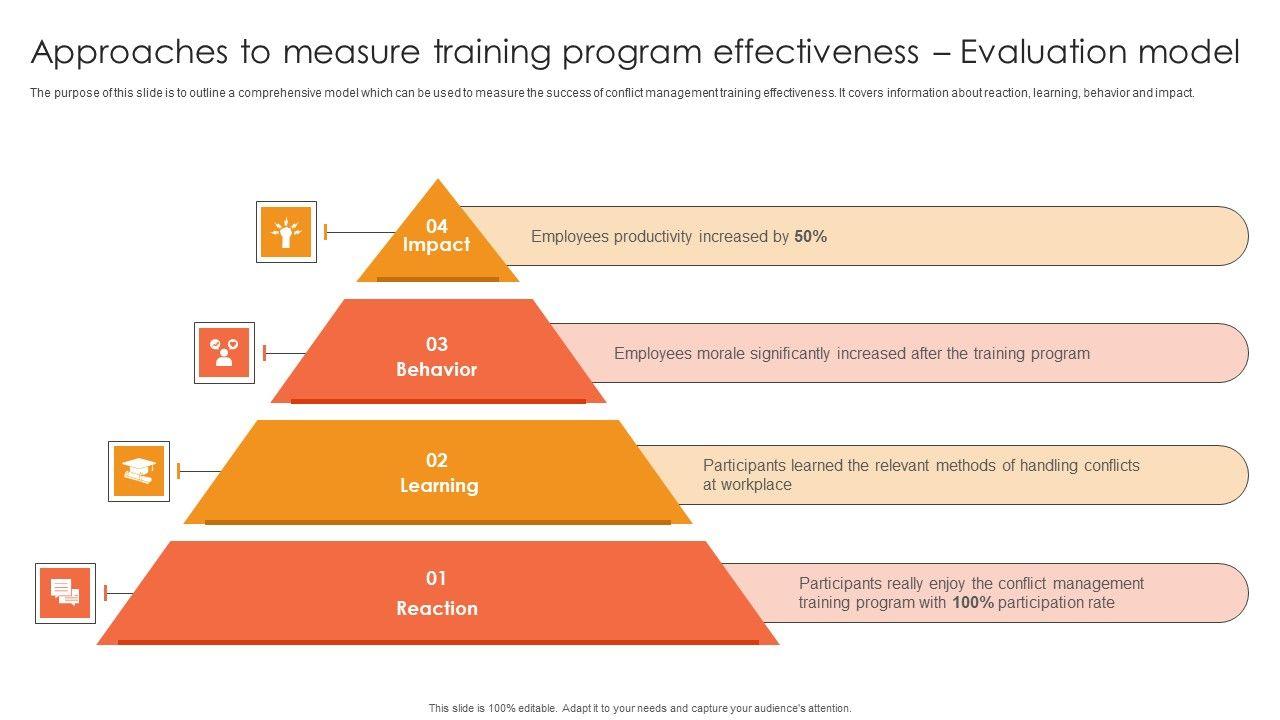 Approaches to measure training program effectiveness – Evaluation model

The purpose of this slide is to outline a comprehensive model which can be used to measure the success of conflict management training effectiveness. It covers information about reaction, learning, behavior and impact.

04
Impact

Employees productivity increased by 50%

03
Behavior

Employees morale significantly increased after the training program

02
Learning

Participants learned the relevant methods of handling conflicts at workplace

01
Reaction

Participants really enjoy the conflict management training program with 100% participation rate

This slide is 100% editable. Adapt it to your needs and capture your audience's attention.